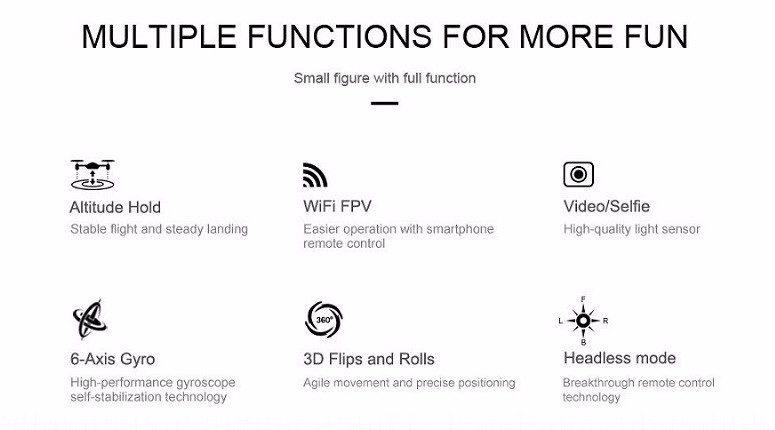 MULTIPLE FUNCTIONS FOR MORE FUN

Small figure with full function

Altitude Hold
Stable flight and steady landing

WiFi FPV
Easier operation with smartphone remote control

Video/Selfie
High-quality light sensor

6-Axis Gyro
High-performance gyroscope self-stabilization technology

360°
3D Flips and Rolls
Agile movement and precise positioning

F
L
R
B
Headless mode
Breakthrough remote control technology